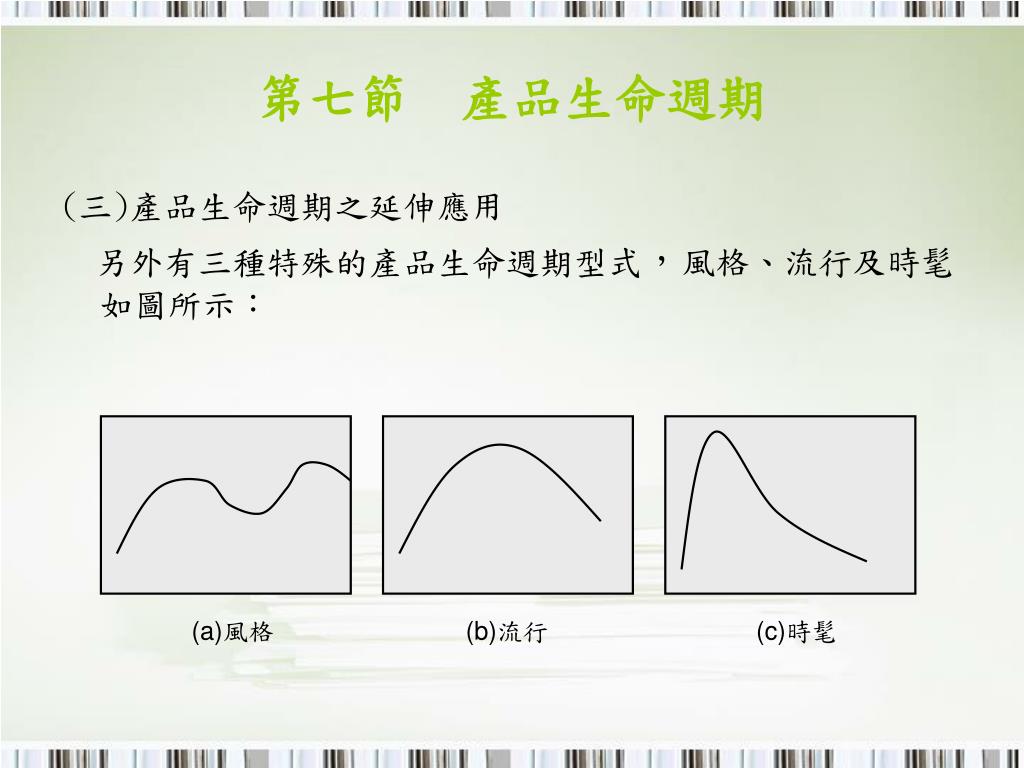 第七節　產品生命週期

(三)產品生命週期之延伸應用

另外有三種特殊的產品生命週期型式，風格、流行及時髦如圖所示：

(a)風格

(b)流行

(c)時髦